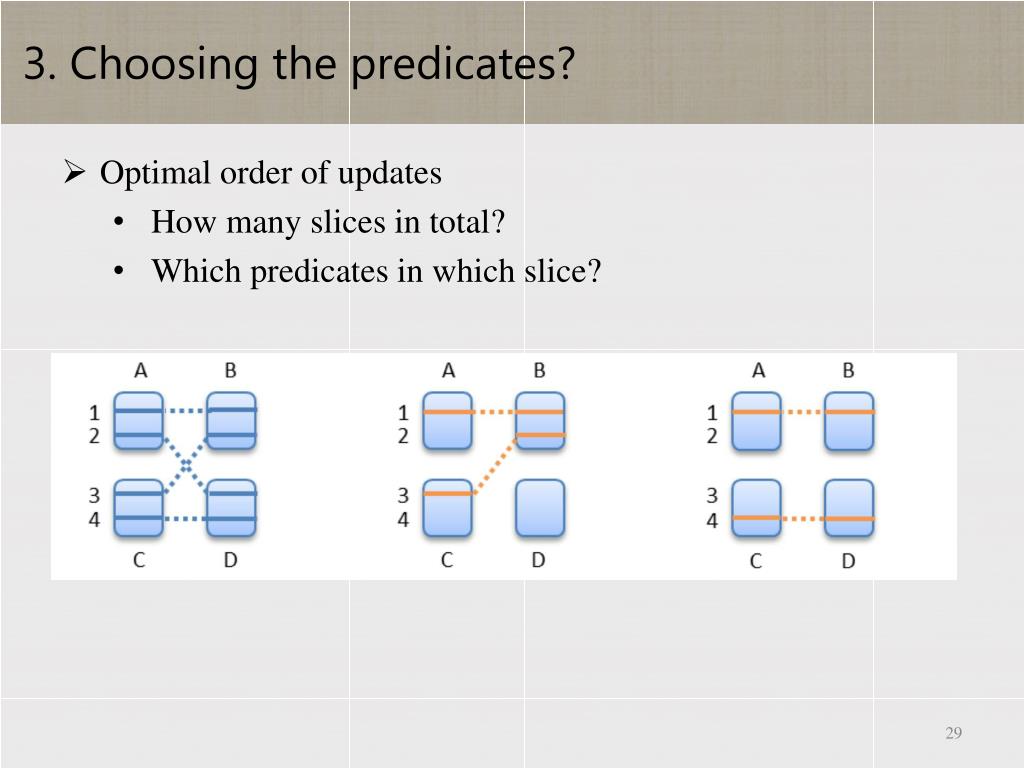 3. Choosing the predicates?

➢ Optimal order of updates

• How many slices in total?

• Which predicates in which slice?

A B
1
2
3
4
C D

A B
1
2
3
4
C D

A B
1
2
3
4
C D

29